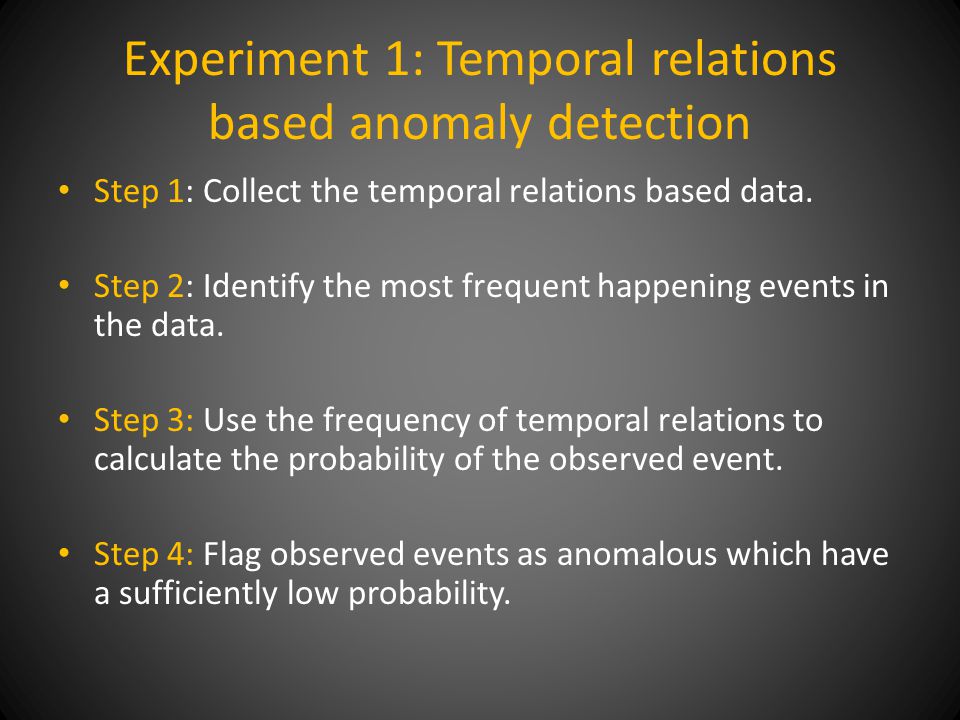 Experiment 1: Temporal relations based anomaly detection

• Step 1: Collect the temporal relations based data.

• Step 2: Identify the most frequent happening events in the data.

• Step 3: Use the frequency of temporal relations to calculate the probability of the observed event.

• Step 4: Flag observed events as anomalous which have a sufficiently low probability.